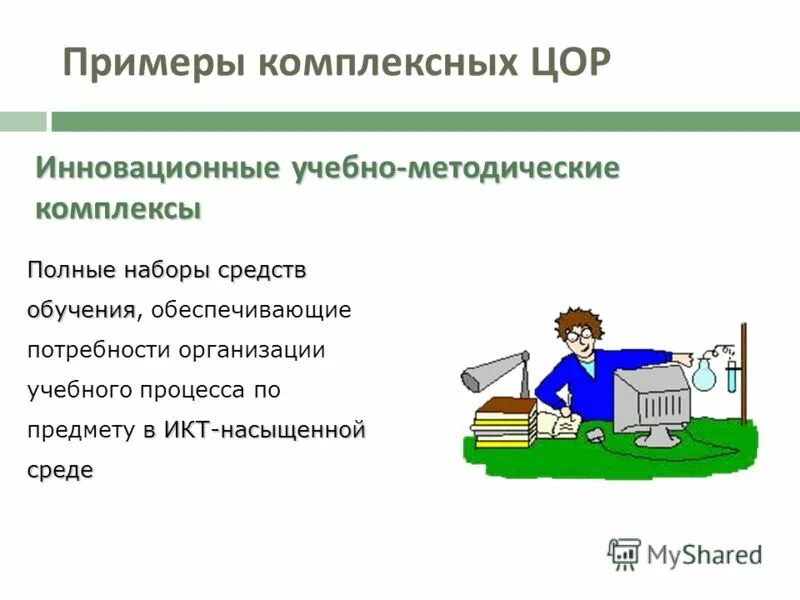 Примеры комплексных ЦОР

Инновационные учебно-методические комплексы

Полные наборы средств обучения, обеспечивающие потребности организации учебного процесса по предмету в ИКТ-насыщенной среде

MyShared